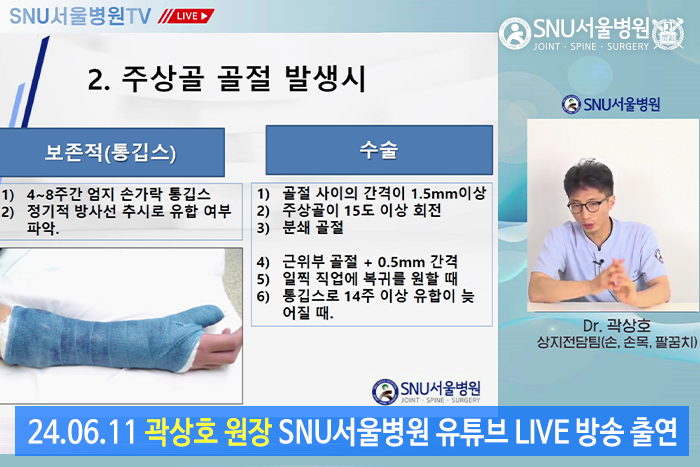 SNU서울병원TV LIVE

SNU서울병원
JOINT · SPINE · SURGERY

2. 주상골 골절 발생시

보존적(통깁스)

1) 4~8주간 엄지 손가락 통깁스
2) 정기적 방사선 추시로 유합 여부 파악.

수술

1) 골절 사이의 간격이 1.5mm이상
2) 주상골이 15도 이상 회전
3) 분쇄 골절

4) 근위부 골절 + 0.5mm 간격
5) 일찍 직업에 복귀를 원할 때
6) 통깁스로 14주 이상 유합이 늦어질 때.

SNU서울병원
JOINT · SPINE · SURGERY

SNU서울병원

Dr. 곽상호
상지전담팀(손, 손목, 팔꿈치)

24.06.11 곽상호 원장 SNU서울병원 유튜브 LIVE 방송 출연